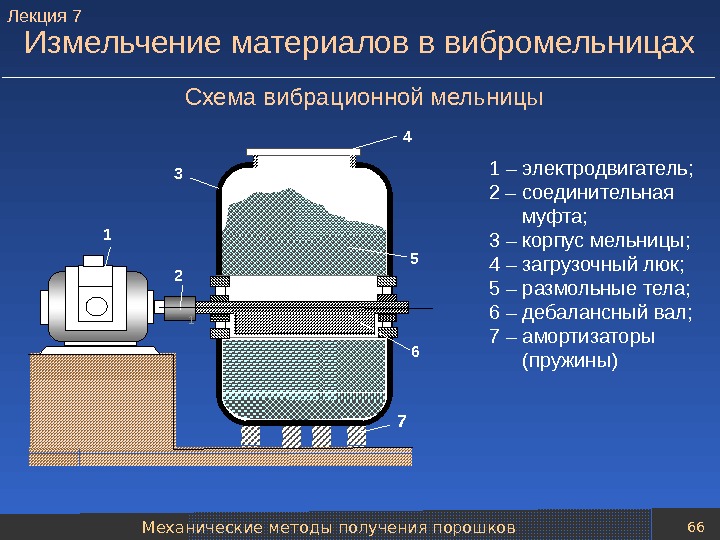 Лекция 7

Измельчение материалов в вибромельницах

Схема вибрационной мельницы

4

3

1

2

5

6

7

1 – электродвигатель;
2 – соединительная муфта;
3 – корпус мельницы;
4 – загрузочный люк;
5 – размольные тела;
6 – дебалансный вал;
7 – амортизаторы (пружины)

Механические методы получения порошков

66